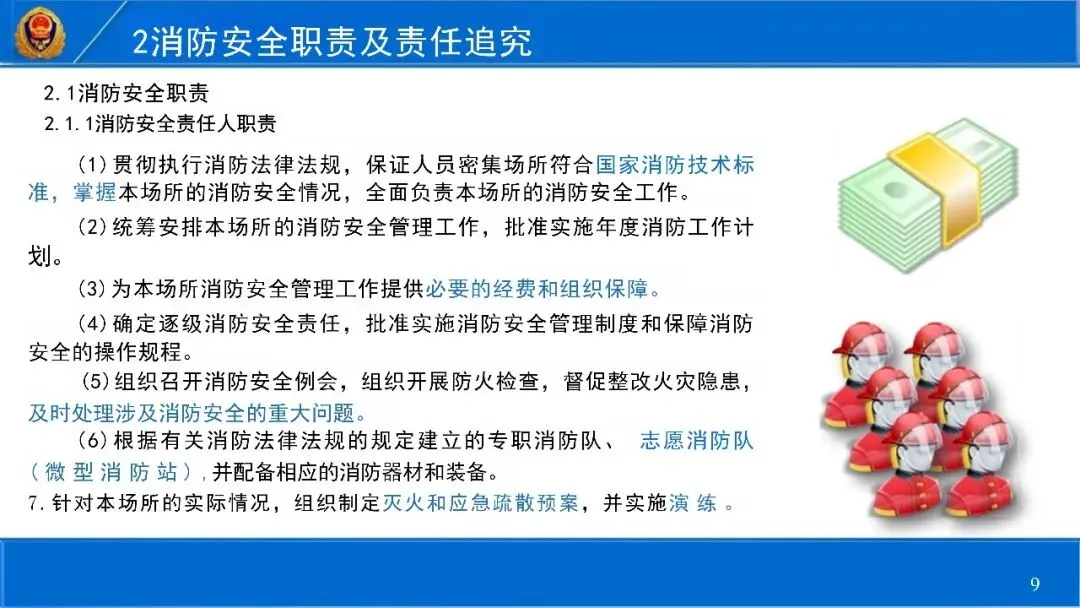 2消防安全职责及责任追究

2.1消防安全职责

2.1.1消防安全责任人职责

(1)贯彻执行消防法律法规，保证人员密集场所符合国家消防技术标准，掌握本场所的消防安全情况，全面负责本场所的消防安全工作。

(2)统筹安排本场所的消防安全管理工作，批准实施年度消防工作计划。

(3)为本场所消防安全管理工作提供必要的经费和组织保障。

(4)确定逐级消防安全责任，批准实施消防安全管理制度和保障消防安全的操作规程。

(5)组织召开消防安全例会，组织开展防火检查，督促整改火灾隐患，及时处理涉及消防安全的重大问题。

(6)根据有关消防法律法规的规定建立的专职消防队、 志愿消防队（微型消防站），并配备相应的消防器材和装备。

7.针对本场所的实际情况，组织制定灭火和应急疏散预案，并实施演练。

9